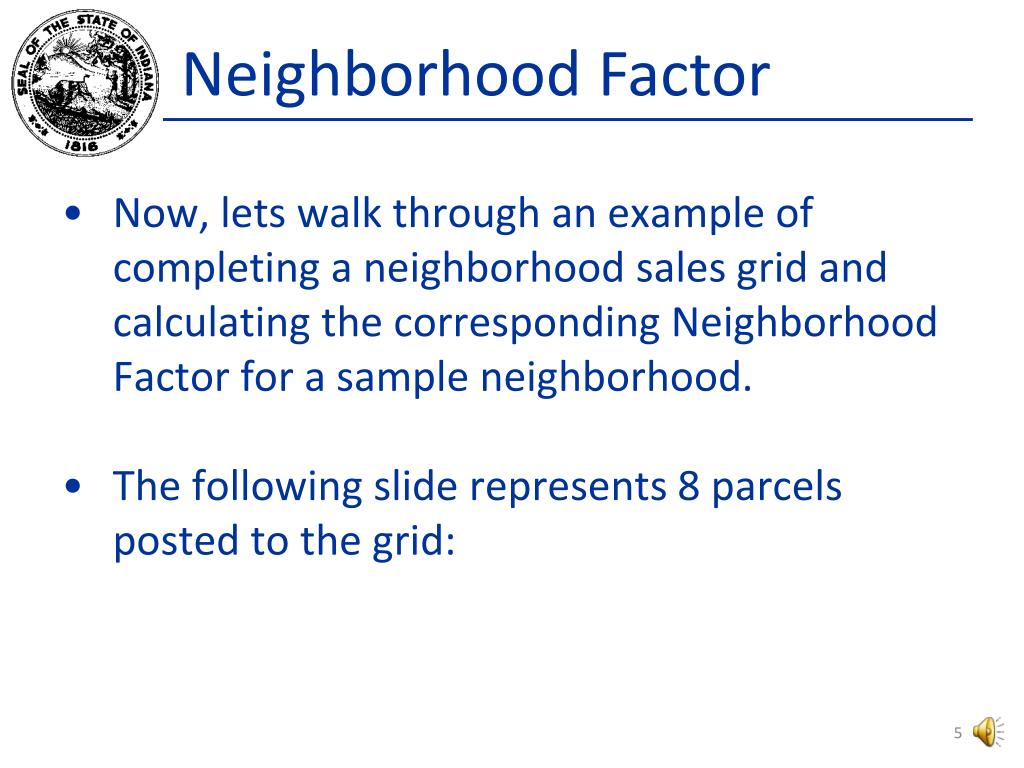 SEAL OF THE STATE OF INDIANA
1816

Neighborhood Factor

• Now, lets walk through an example of completing a neighborhood sales grid and calculating the corresponding Neighborhood Factor for a sample neighborhood.

• The following slide represents 8 parcels posted to the grid:

5